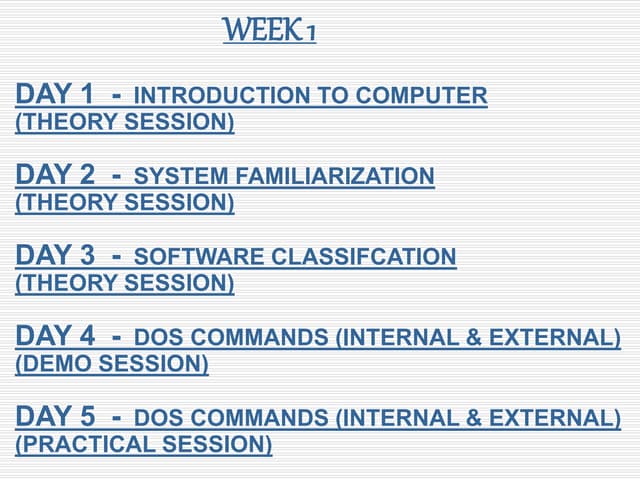 WEEK 1

DAY 1 - INTRODUCTION TO COMPUTER (THEORY SESSION)

DAY 2 - SYSTEM FAMILIARIZATION (THEORY SESSION)

DAY 3 - SOFTWARE CLASSIFCATION (THEORY SESSION)

DAY 4 - DOS COMMANDS (INTERNAL & EXTERNAL) (DEMO SESSION)

DAY 5 - DOS COMMANDS (INTERNAL & EXTERNAL) (PRACTICAL SESSION)